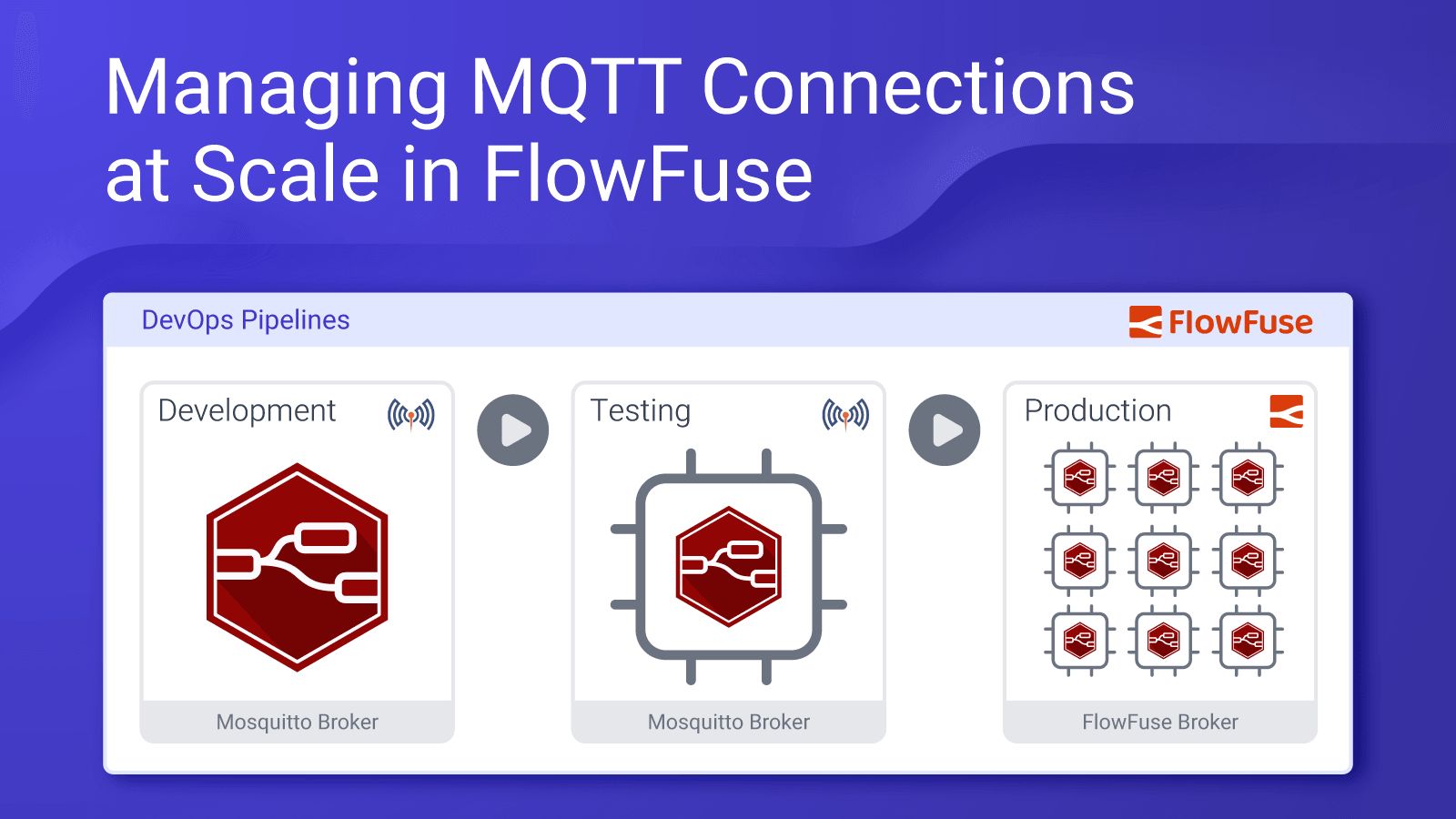 Managing MQTT Connections at Scale in FlowFuse

DevOps Pipelines

FlowFuse

Development

Mosquitto Broker

Testing

Mosquitto Broker

Production

FlowFuse Broker